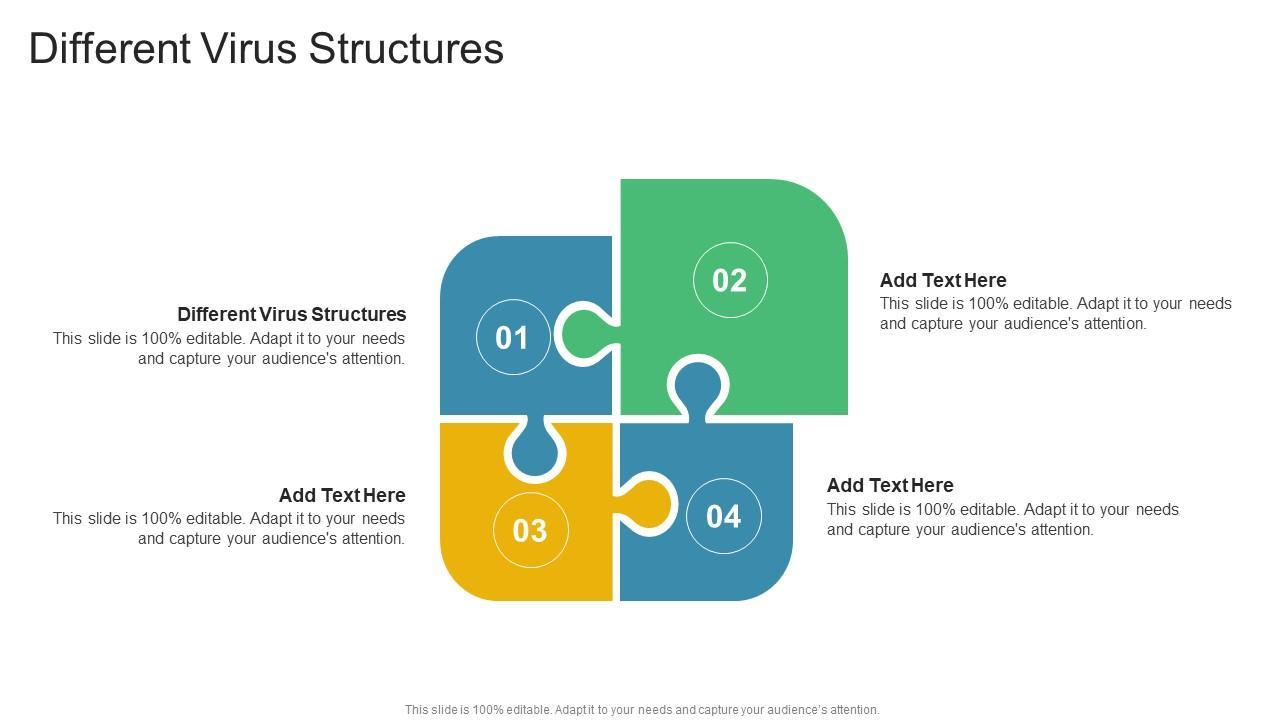 Different Virus Structures

Different Virus Structures
This slide is 100% editable. Adapt it to your needs and capture your audience's attention.

01

02

Add Text Here
This slide is 100% editable. Adapt it to your needs and capture your audience's attention.

Add Text Here
This slide is 100% editable. Adapt it to your needs and capture your audience's attention.

03

04

Add Text Here
This slide is 100% editable. Adapt it to your needs and capture your audience's attention.

This slide is 100% editable. Adapt it to your needs and capture your audience's attention.